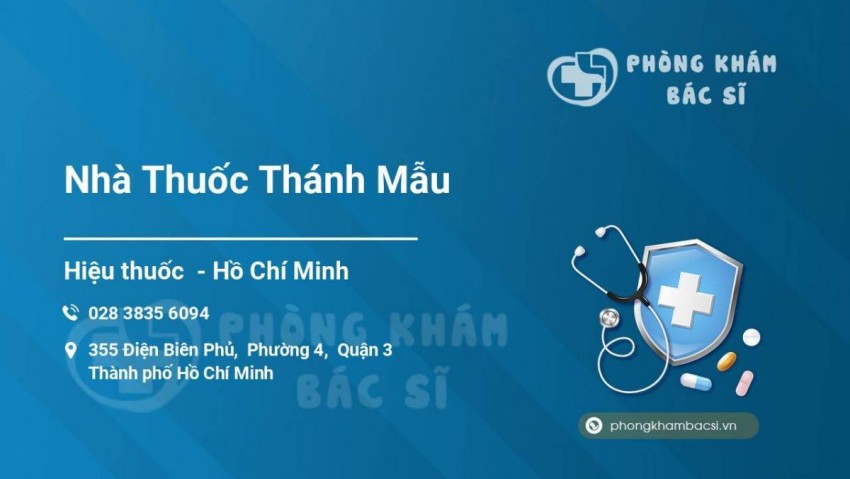 PHÒNG KHÁM BÁC SĨ

Nhà Thuốc Thánh Mẫu

Hiệu thuốc - Hồ Chí Minh

028 3835 6094

355 Điện Biên Phủ, Phường 4, Quận 3 Thành phố Hồ Chí Minh

PHÒNG KHÁM BÁC SĨ

phongkhambacsi.vn